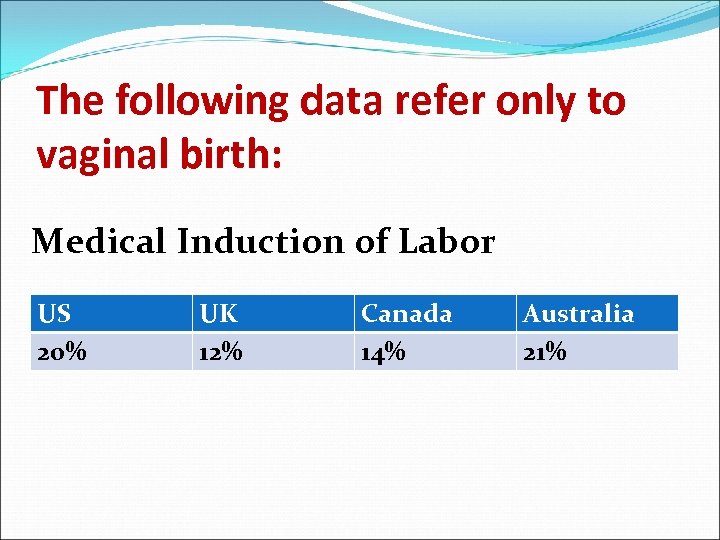 The following data refer only to vaginal birth:

Medical Induction of Labor

| US | UK | Canada | Australia |
|---|---|---|---|
| 20% | 12% | 14% | 21% |